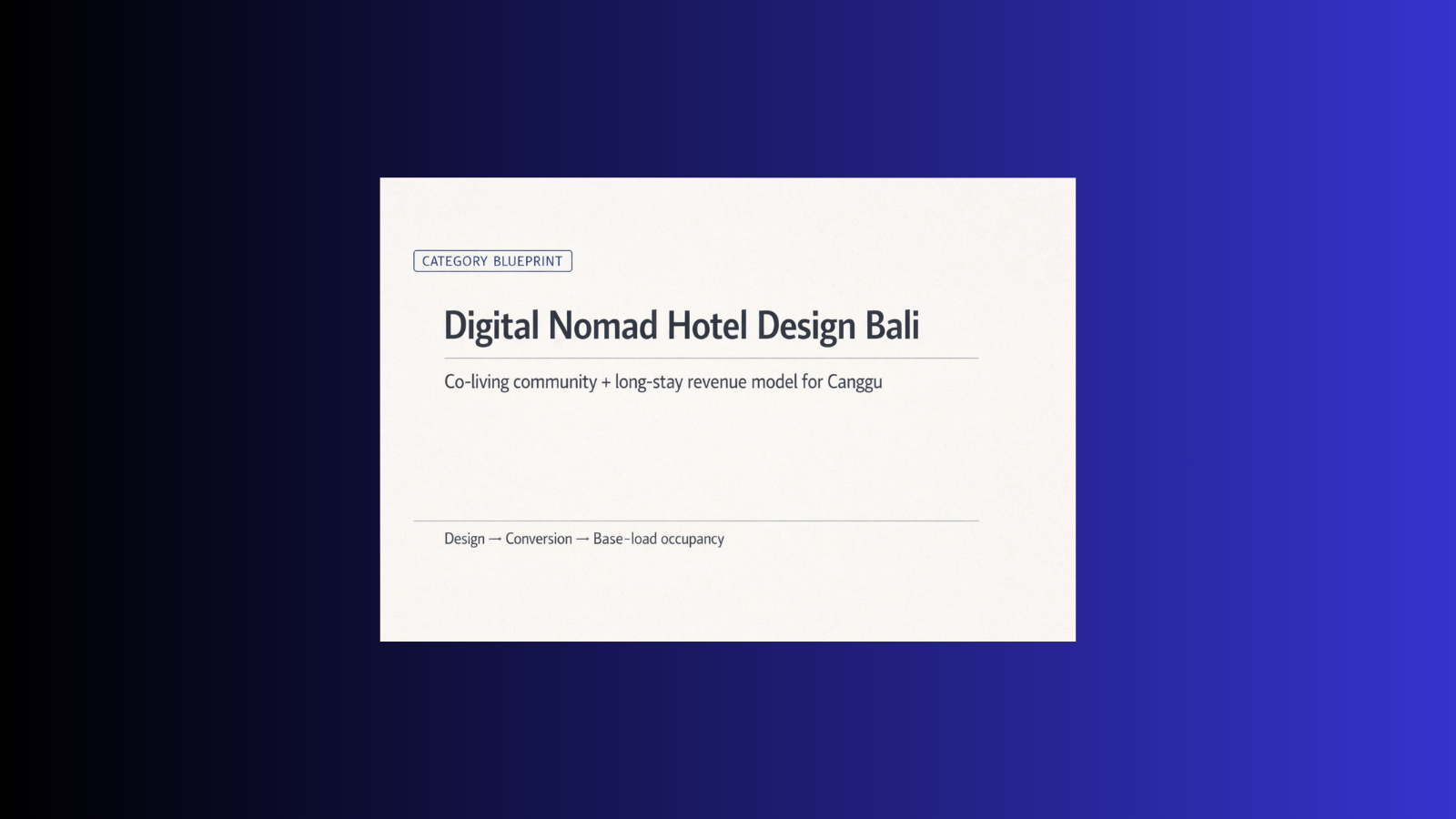 CATEGORY BLUEPRINT

Digital Nomad Hotel Design Bali

Co-living community + long-stay revenue model for Canggu

Design → Conversion → Base-load occupancy